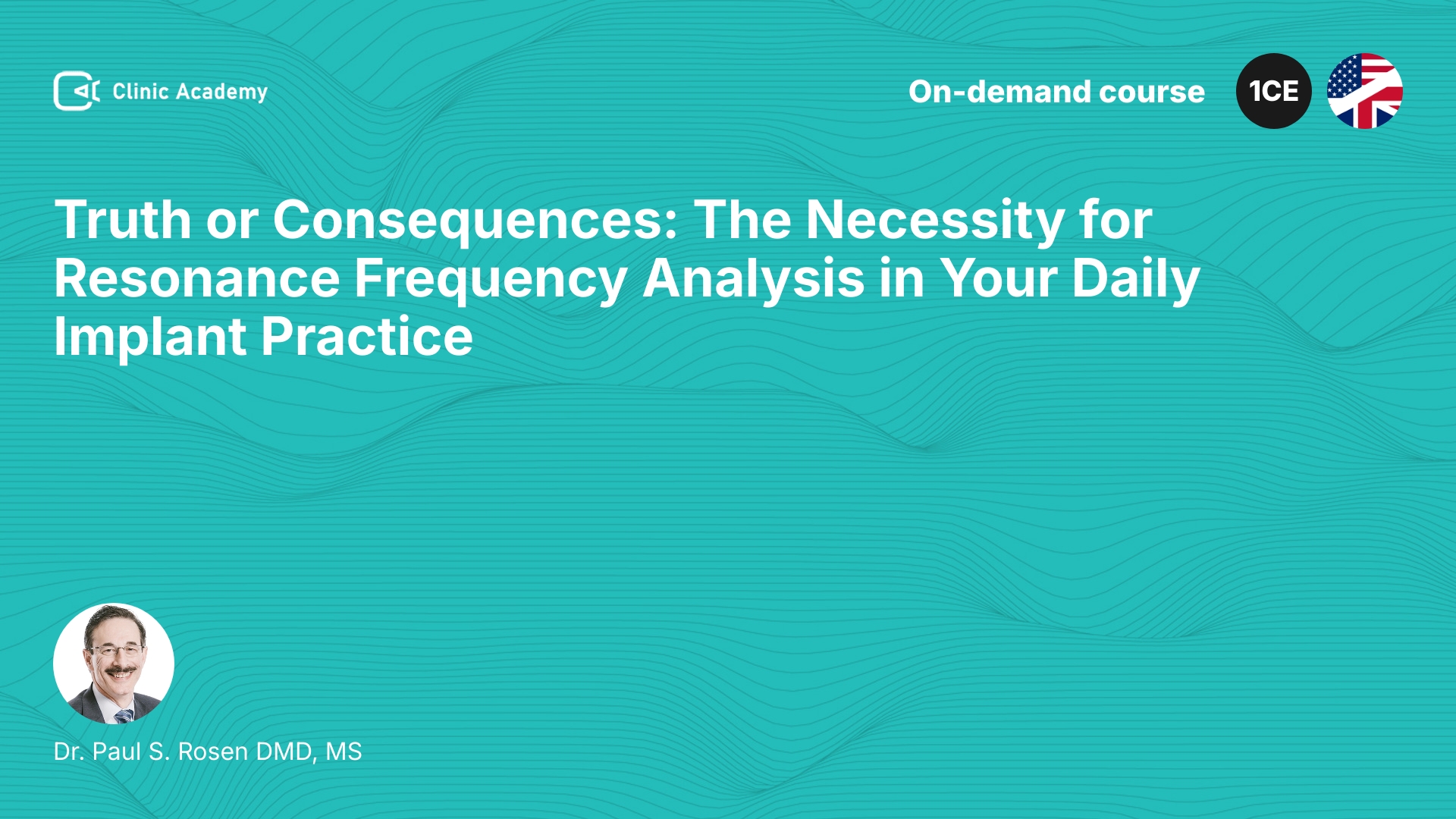 Clinic Academy

On-demand course

1CE

Truth or Consequences: The Necessity for Resonance Frequency Analysis in Your Daily Implant Practice

Dr. Paul S. Rosen DMD, MS